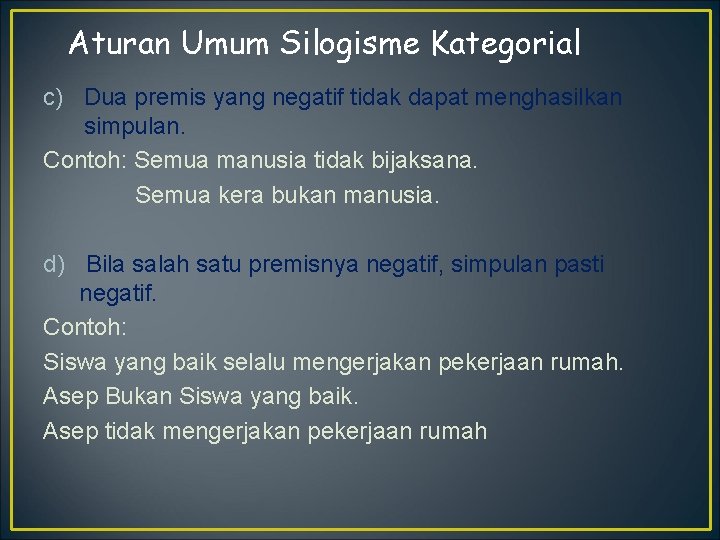 Aturan Umum Silogisme Kategorial

c) Dua premis yang negatif tidak dapat menghasilkan simpulan.

Contoh: Semua manusia tidak bijaksana.
Semua kera bukan manusia.

d) Bila salah satu premisnya negatif, simpulan pasti negatif.

Contoh:
Siswa yang baik selalu mengerjakan pekerjaan rumah.
Asep Bukan Siswa yang baik.
Asep tidak mengerjakan pekerjaan rumah